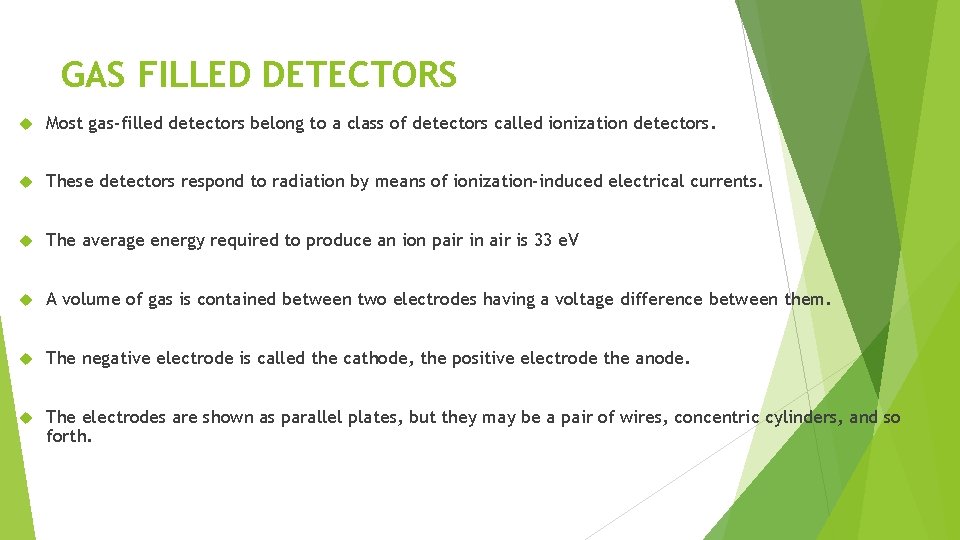 GAS FILLED DETECTORS

Most gas-filled detectors belong to a class of detectors called ionization detectors.

These detectors respond to radiation by means of ionization-induced electrical currents.

The average energy required to produce an ion pair in air is 33 eV

A volume of gas is contained between two electrodes having a voltage difference between them.

The negative electrode is called the cathode, the positive electrode the anode.

The electrodes are shown as parallel plates, but they may be a pair of wires, concentric cylinders, and so forth.